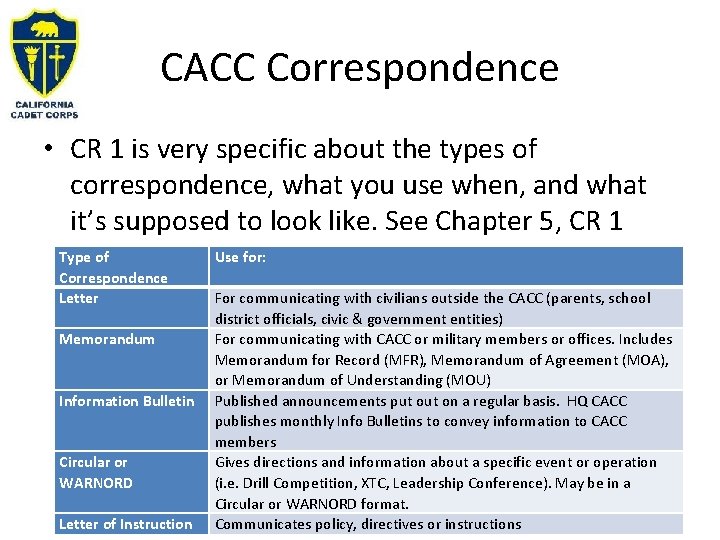 CALIFORNIA CADET CORPS

CACC Correspondence

• CR 1 is very specific about the types of correspondence, what you use when, and what it's supposed to look like. See Chapter 5, CR 1

| Type of Correspondence | Use for: |
|---|---|
| Letter | For communicating with civilians outside the CACC (parents, school district officials, civic & government entities) |
| Memorandum | For communicating with CACC or military members or offices. Includes Memorandum for Record (MFR), Memorandum of Agreement (MOA), or Memorandum of Understanding (MOU) |
| Information Bulletin | Published announcements put out on a regular basis. HQ CACC publishes monthly Info Bulletins to convey information to CACC members |
| Circular or WARNORD | Gives directions and information about a specific event or operation (i.e. Drill Competition, XTC, Leadership Conference). May be in a Circular or WARNORD format. |
| Letter of Instruction | Communicates policy, directives or instructions |